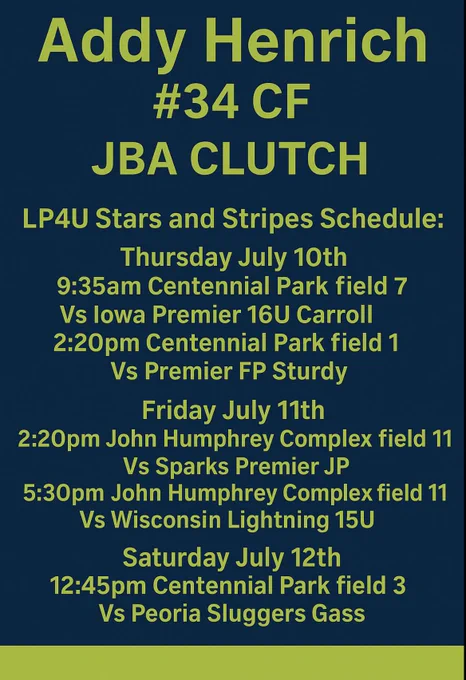 Addy Henrich
#34 CF
JBA CLUTCH

LP4U Stars and Stripes Schedule:

Thursday July 10th
9:35am Centennial Park field 7
Vs Iowa Premier 16U Carroll
2:20pm Centennial Park field 1
Vs Premier FP Sturdy

Friday July 11th
2:20pm John Humphrey Complex field 11
Vs Sparks Premier JP
5:30pm John Humphrey Complex field 11
Vs Wisconsin Lightning 15U

Saturday July 12th
12:45pm Centennial Park field 3
Vs Peoria Sluggers Gass